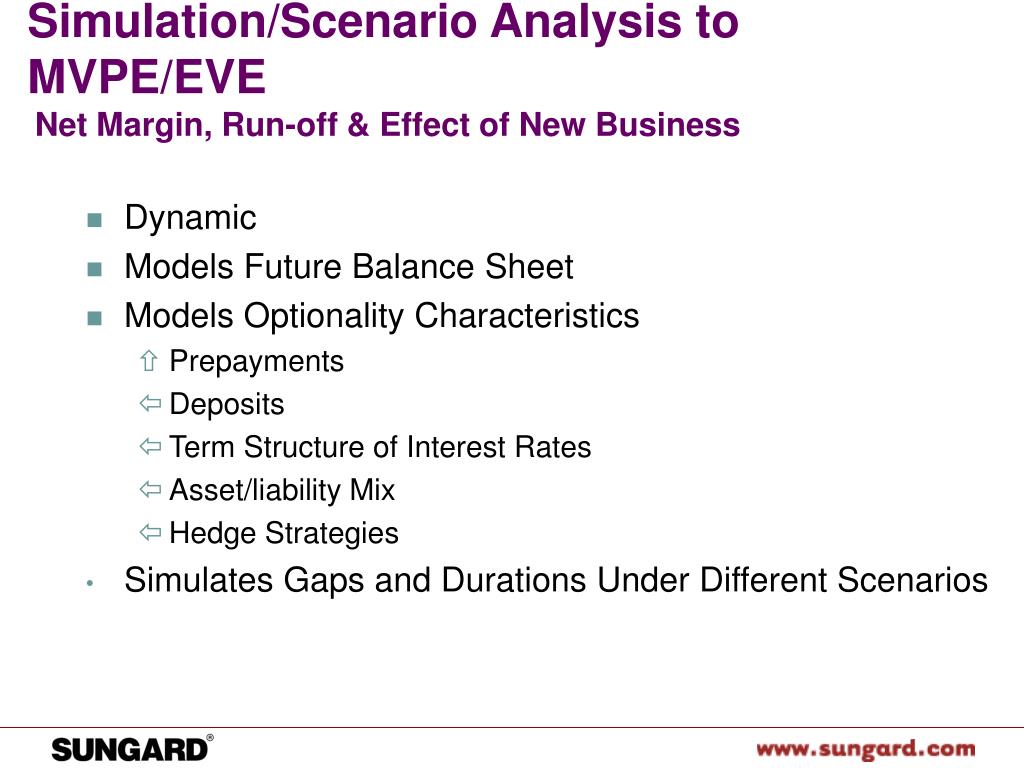 Simulation/Scenario Analysis to MVPE/EVE

Net Margin, Run-off & Effect of New Business

- Dynamic
- Models Future Balance Sheet
- Models Optionality Characteristics
  - Prepayments
  - Deposits
  - Term Structure of Interest Rates
  - Asset/liability Mix
  - Hedge Strategies
- Simulates Gaps and Durations Under Different Scenarios

SUNGARD®

www.sungard.com